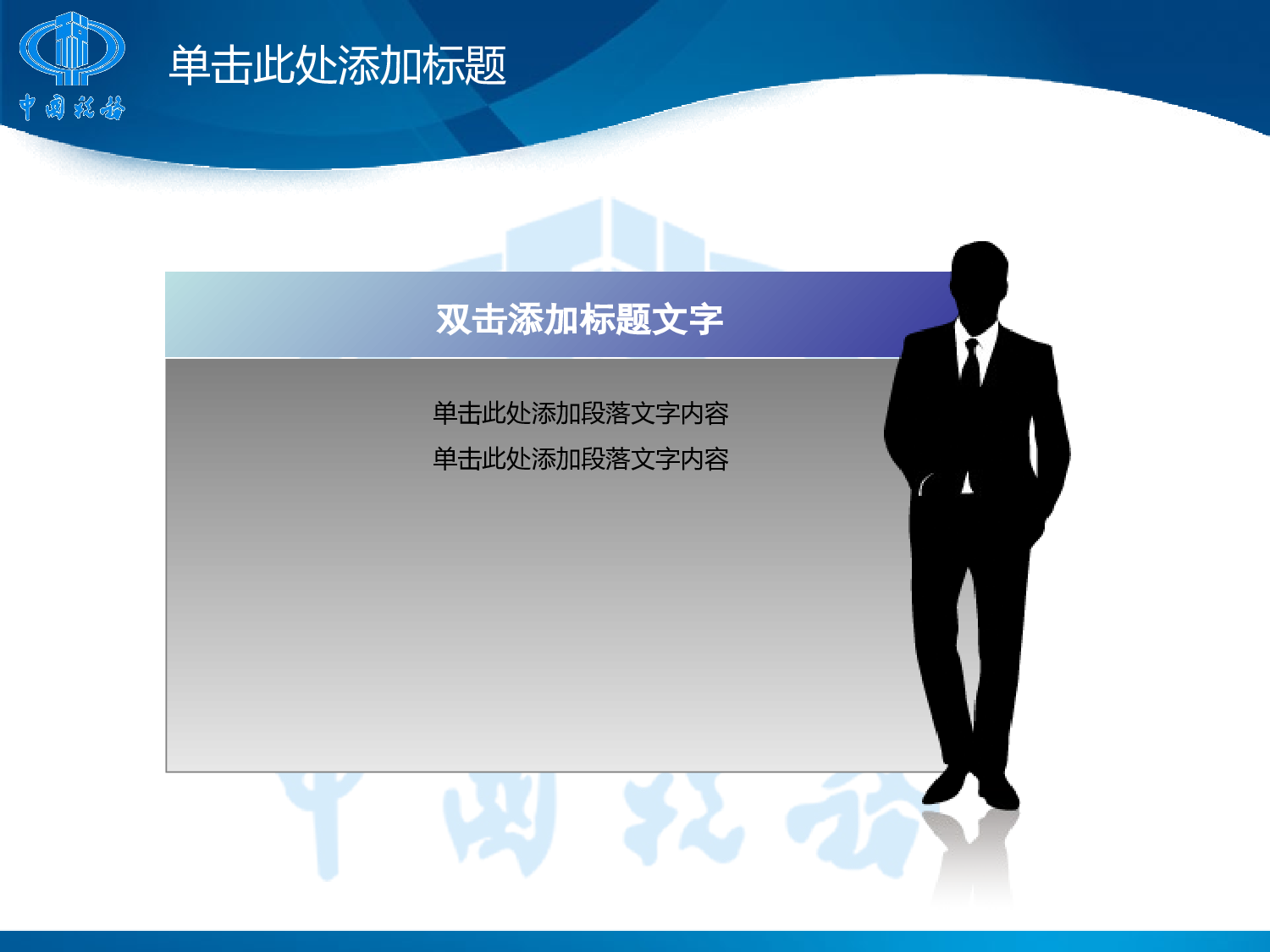 中国税务

单击此处添加标题

双击添加标题文字

单击此处添加段落文字内容
单击此处添加段落文字内容

中国税务